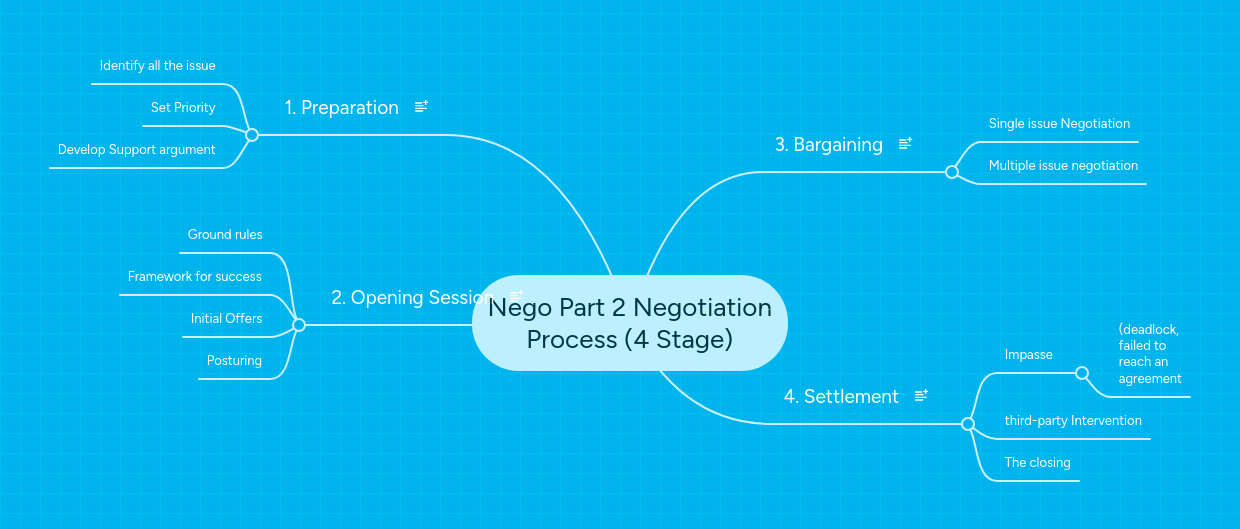 Nego Part 2 Negotiation Process (4 Stage)

1. Preparation

Identify all the issue

Set Priority

Develop Support argument

2. Opening Session

Ground rules

Framework for success

Initial Offers

Posturing

3. Bargaining

Single issue Negotiation

Multiple issue negotiation

4. Settlement

Impasse

(deadlock, failed to reach an agreement

third-party Intervention

The closing